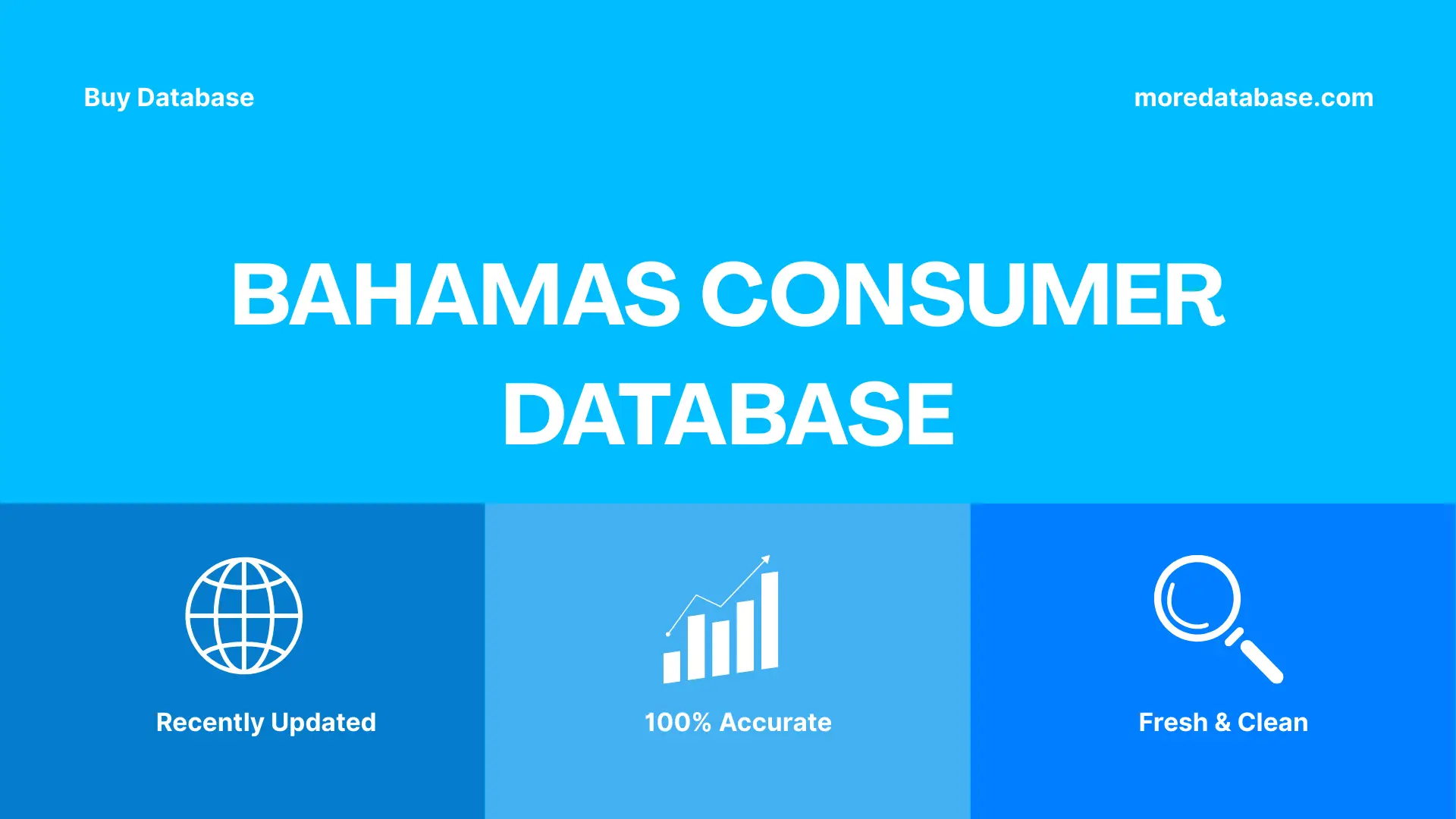 Buy Database

moredatabase.com

BAHAMAS CONSUMER DATABASE

Recently Updated

100% Accurate

Fresh & Clean